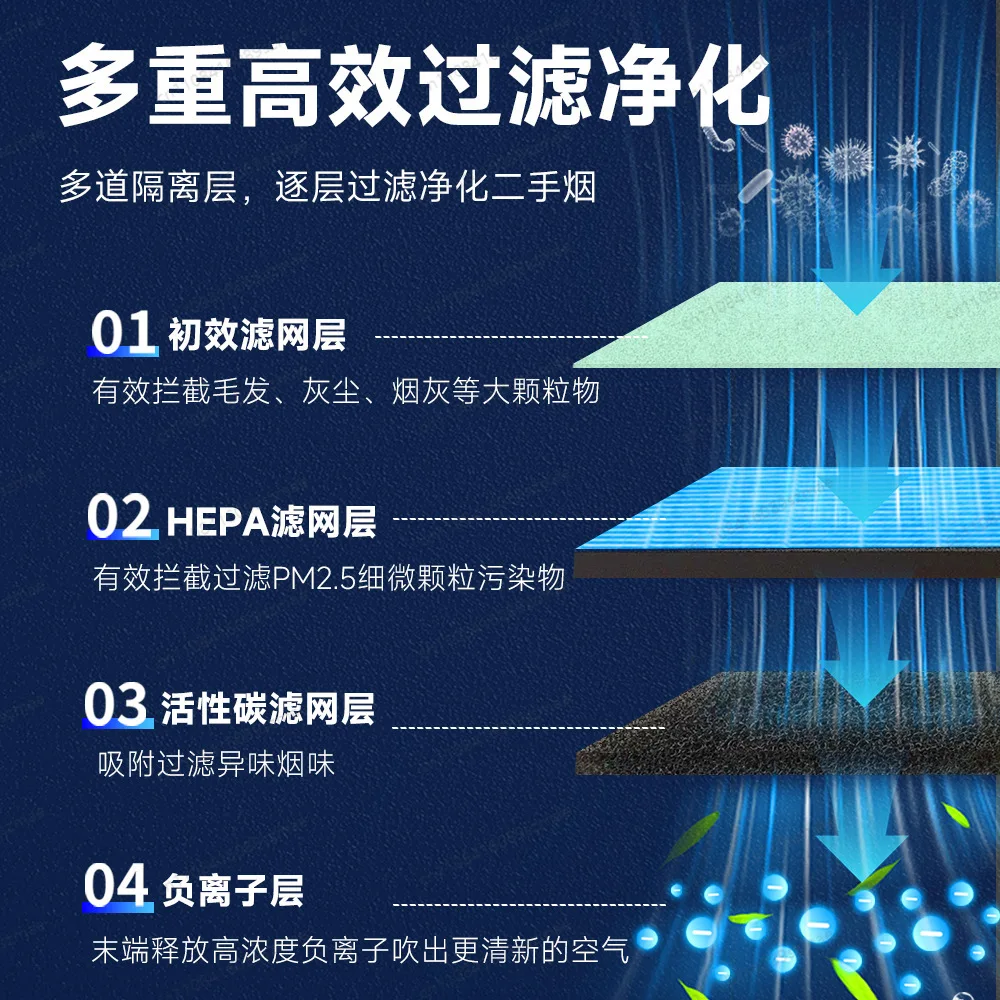 多重高效过滤净化

多道隔离层，逐层过滤净化二手烟

01 初效滤网层

有效拦截毛发、灰尘、烟灰等大颗粒物

02 HEPA滤网层

有效拦截过滤PM2.5细微颗粒污染物

03 活性碳滤网层

吸附过滤异味烟味

04 负离子层

末端释放高浓度负离子吹出更清新的空气